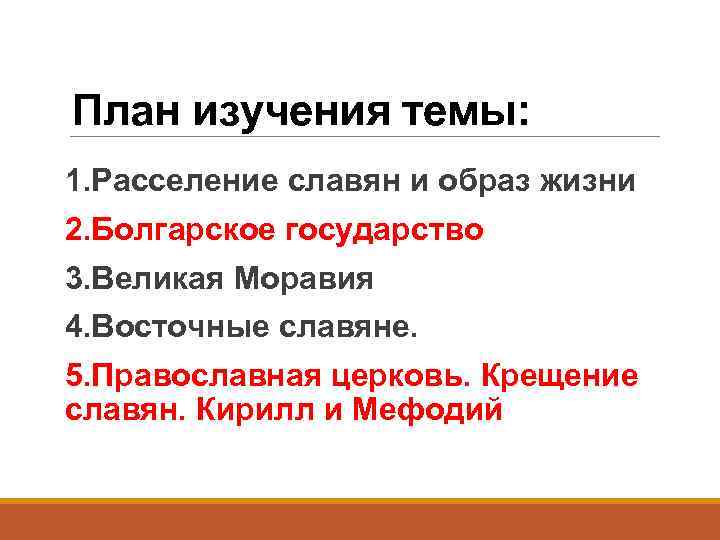 План изучения темы:

1.Расселение славян и образ жизни

2.Болгарское государство

3.Великая Моравия

4.Восточные славяне.

5.Православная церковь. Крещение славян. Кирилл и Мефодий